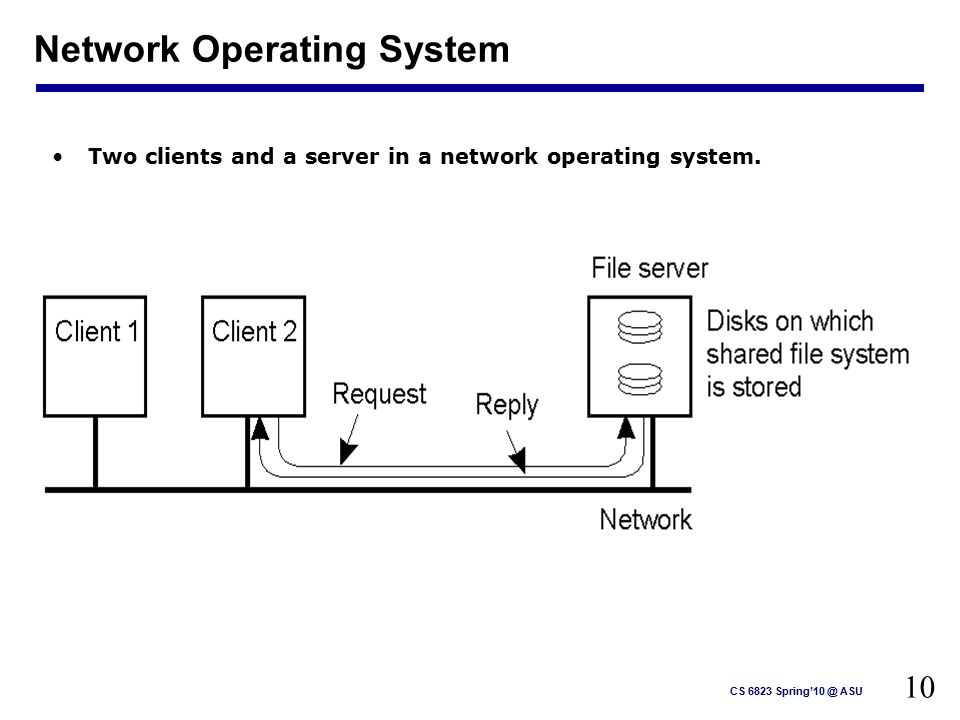 Network Operating System

• Two clients and a server in a network operating system.

File server

Client 1

Client 2

Disks on which shared file system is stored

Request

Reply

Network

CS 6823 Spring'10 @ ASU

10